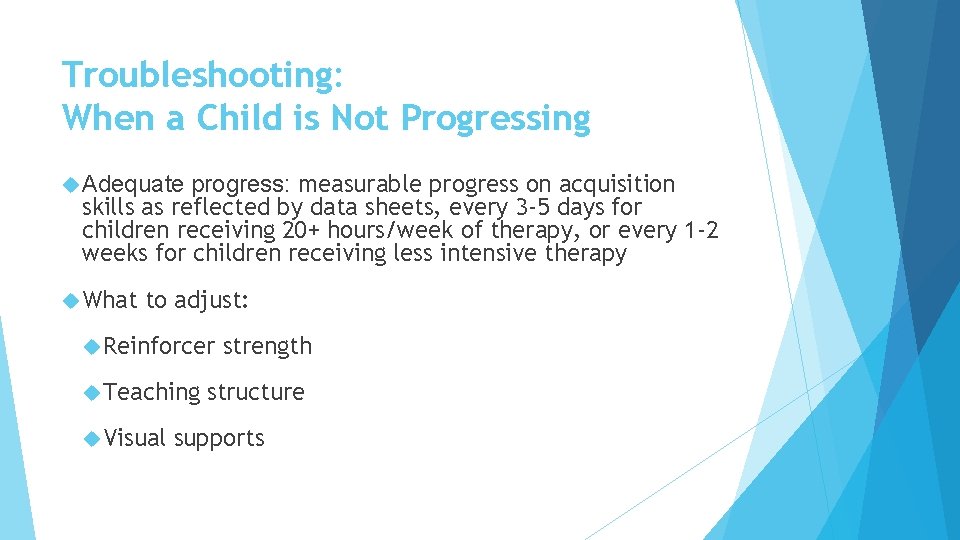 Troubleshooting:
When a Child is Not Progressing

Adequate progress: measurable progress on acquisition skills as reflected by data sheets, every 3-5 days for children receiving 20+ hours/week of therapy, or every 1-2 weeks for children receiving less intensive therapy

What to adjust:

Reinforcer strength

Teaching structure

Visual supports